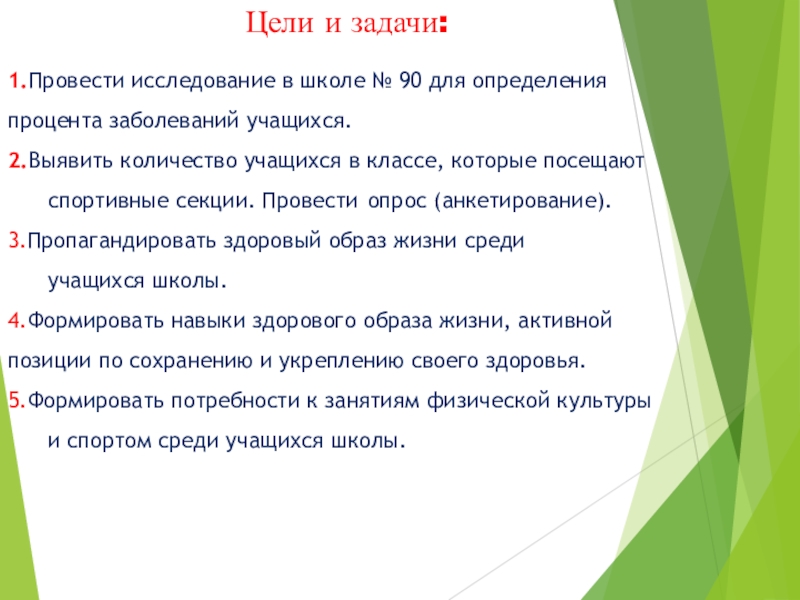 Цели и задачи:

1.Провести исследование в школе № 90 для определения процента заболеваний учащихся.

2.Выявить количество учащихся в классе, которые посещают спортивные секции. Провести опрос (анкетирование).

3.Пропагандировать здоровый образ жизни среди учащихся школы.

4.Формировать навыки здорового образа жизни, активной позиции по сохранению и укреплению своего здоровья.

5.Формировать потребности к занятиям физической культуры и спортом среди учащихся школы.